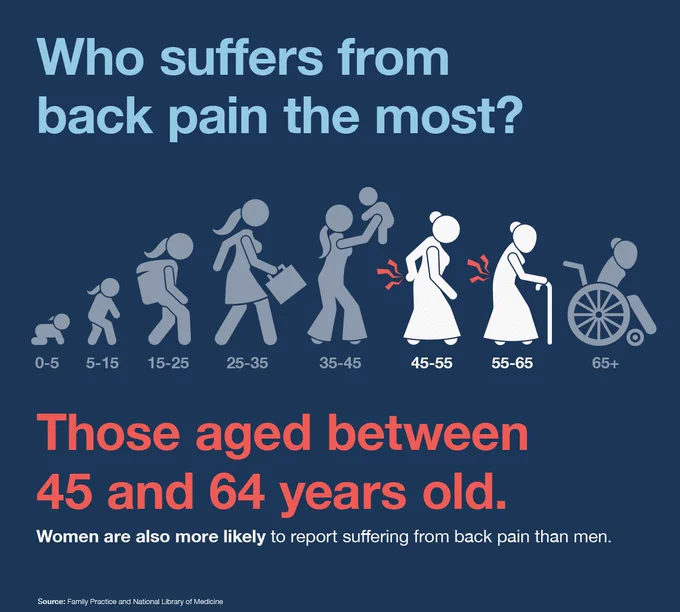 Who suffers from back pain the most?

0-5 5-15 15-25 25-35 35-45 45-55 55-65 65+

Those aged between 45 and 64 years old.

Women are also more likely to report suffering from back pain than men.

Source: Family Practice and National Library of Medicine